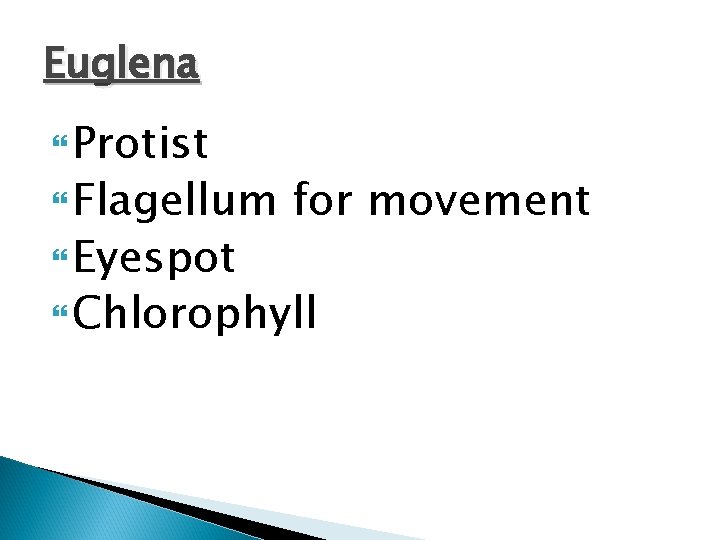 Euglena

Protist
Flagellum for movement
Eyespot
Chlorophyll